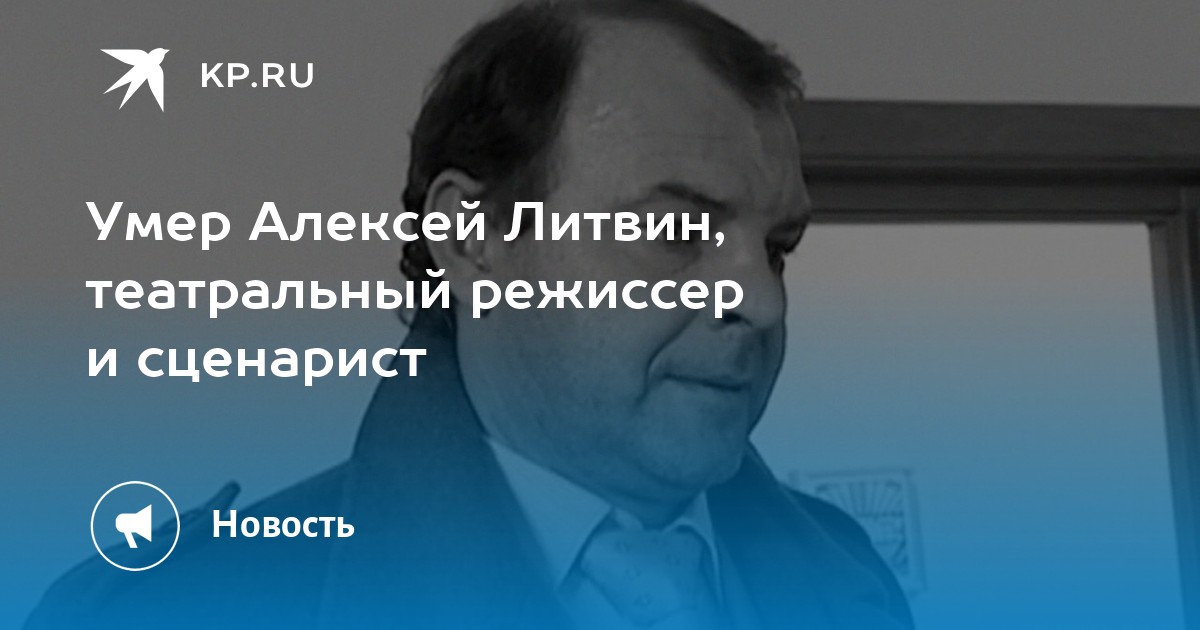 KP.RU

Умер Алексей Литвин, театральный режиссер и сценарист

Новость